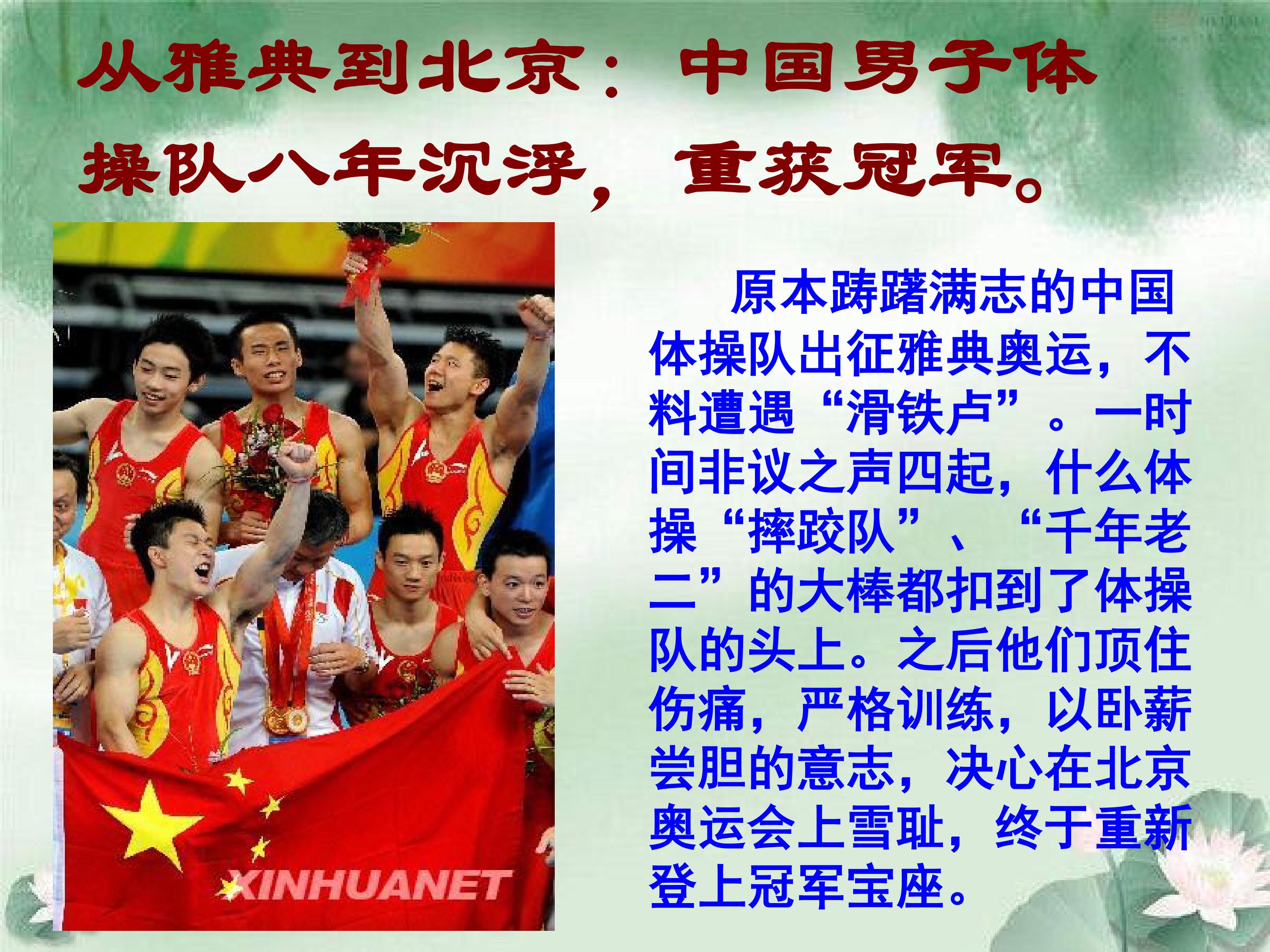 从雅典到北京：中国男子体操队八年沉浮，重获冠军。

XINHUANET

原本踌躇满志的中国体操队出征雅典奥运，不料遭遇“滑铁卢”。一时间非议之声四起，什么体操“摔跤队”、“千年老二”的大棒都扣到了体操队的头上。之后他们顶住伤痛，严格训练，以卧薪尝胆的意志，决心在北京奥运会上雪耻，终于重新登上冠军宝座。